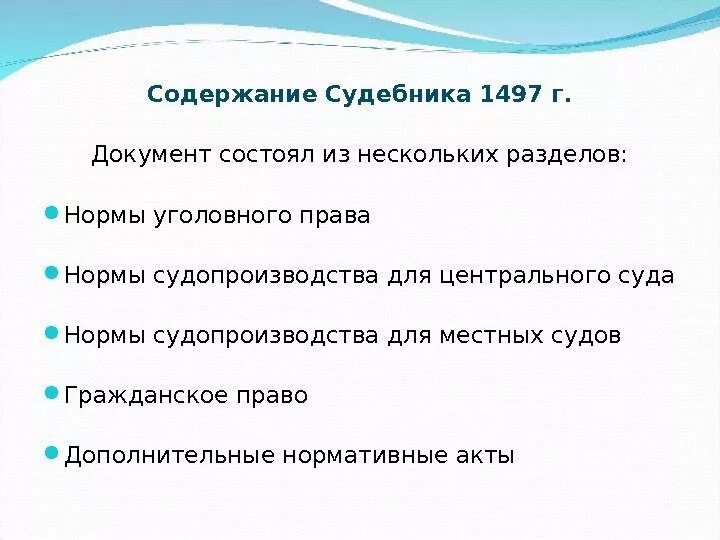 Содержание Судебника 1497 г.

Документ состоял из нескольких разделов:

Нормы уголовного права

Нормы судопроизводства для центрального суда

Нормы судопроизводства для местных судов

Гражданское право

Дополнительные нормативные акты